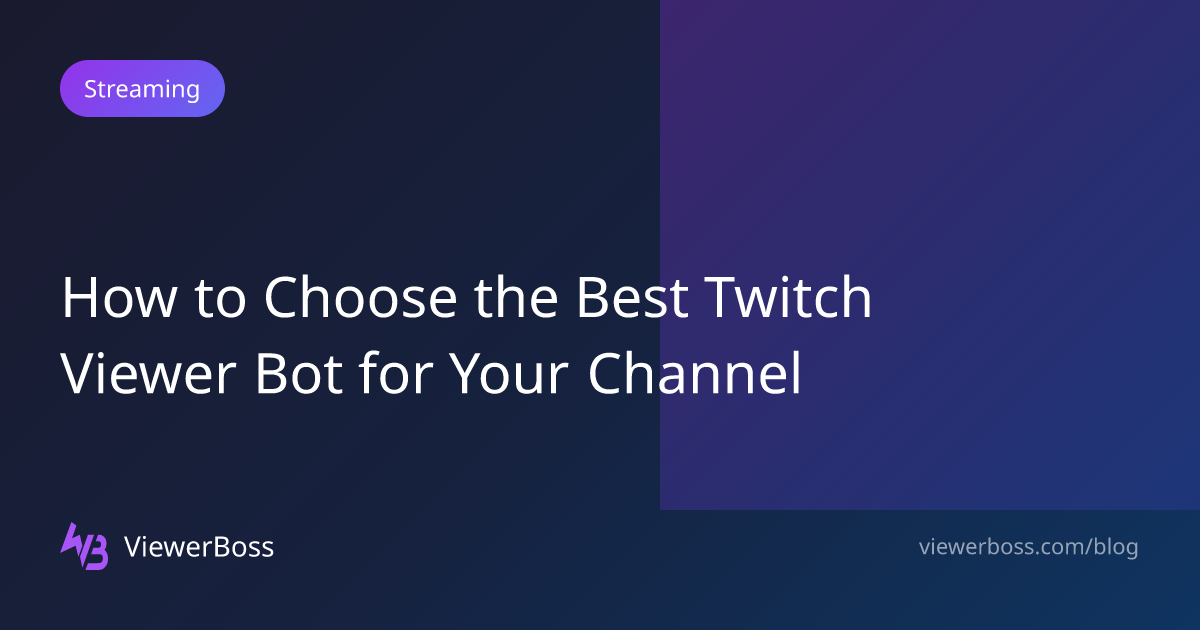 Streaming

How to Choose the Best Twitch Viewer Bot for Your Channel

ViewerBoss

viewerboss.com/blog